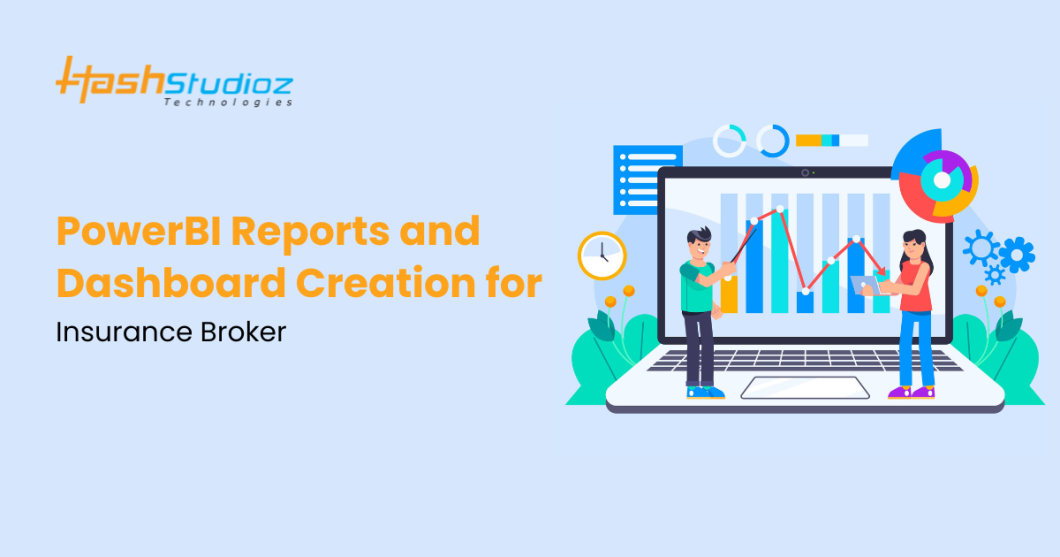 HashStudioz
Technologies

PowerBI Reports and Dashboard Creation for
Insurance Broker